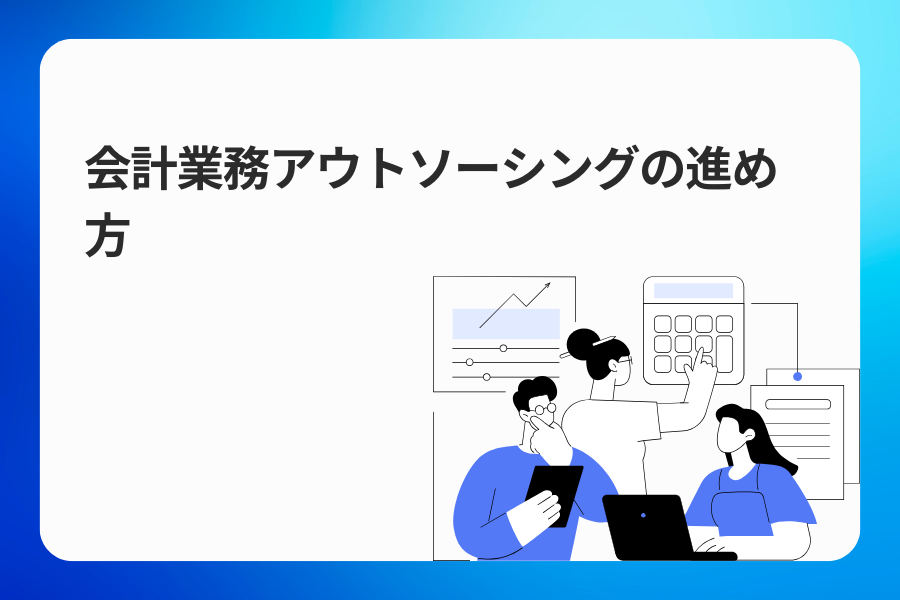 会計業務アウトソーシングの進め方